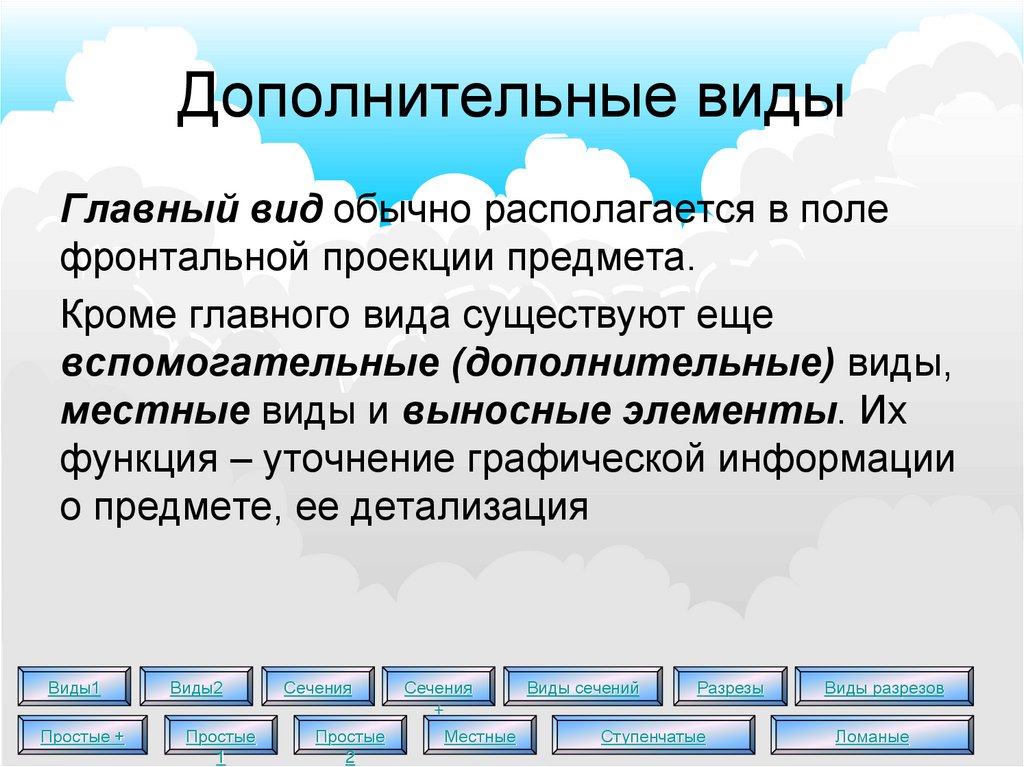 Дополнительные виды

Главный вид обычно располагается в поле фронтальной проекции предмета.

Кроме главного вида существуют еще вспомогательные (дополнительные) виды, местные виды и выносные элементы. Их функция – уточнение графической информации о предмете, ее детализация

Виды1 Виды2 Сечения Сечения + Виды сечений Разрезы Виды разрезов

Простые + Простые 1 Простые 2 Местные Ступенчатые Ломаные